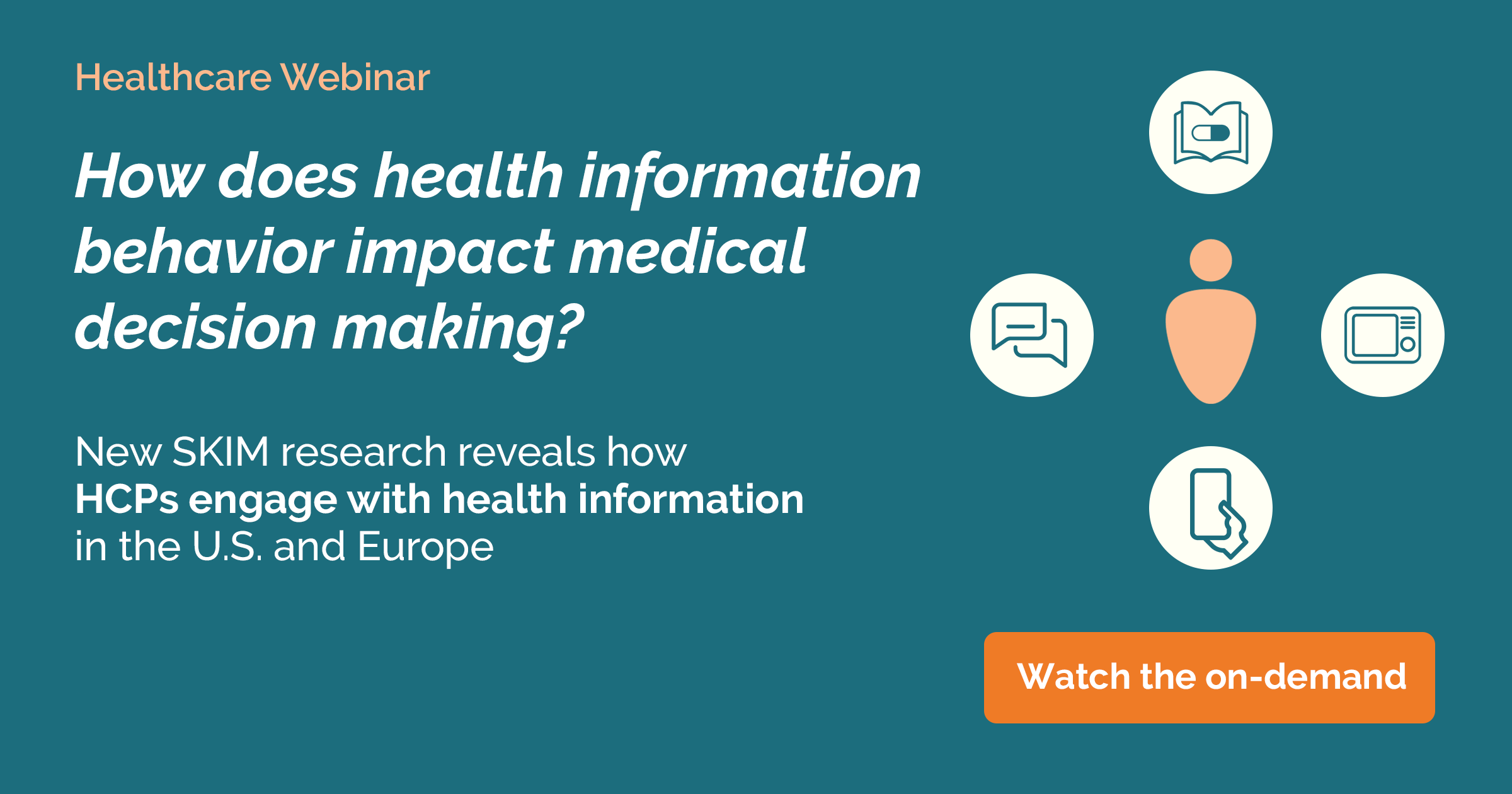 Healthcare Webinar

How does health information behavior impact medical decision making?

New SKIM research reveals how HCPs engage with health information in the U.S. and Europe

Watch the on-demand